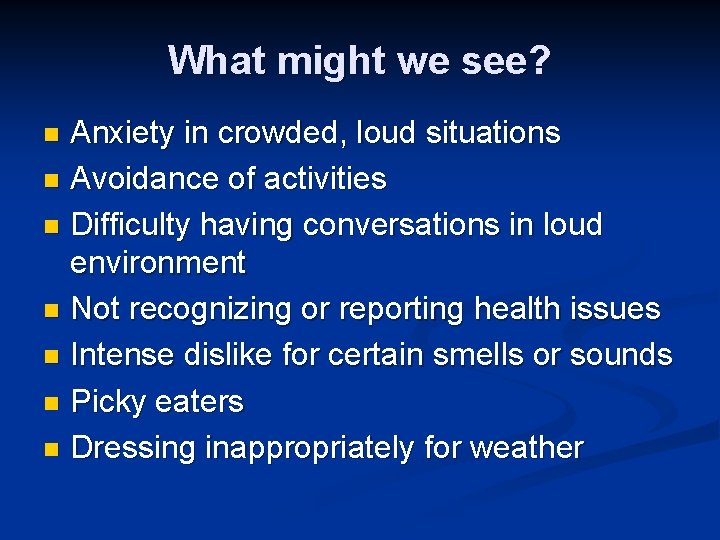 What might we see?

- Anxiety in crowded, loud situations
- Avoidance of activities
- Difficulty having conversations in loud environment
- Not recognizing or reporting health issues
- Intense dislike for certain smells or sounds
- Picky eaters
- Dressing inappropriately for weather